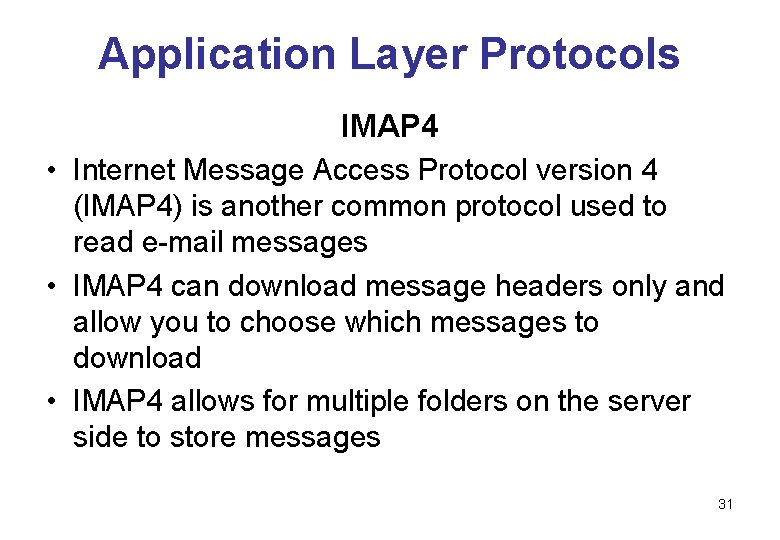 Application Layer Protocols

IMAP4

• Internet Message Access Protocol version 4 (IMAP4) is another common protocol used to read e-mail messages

• IMAP4 can download message headers only and allow you to choose which messages to download

• IMAP4 allows for multiple folders on the server side to store messages

31